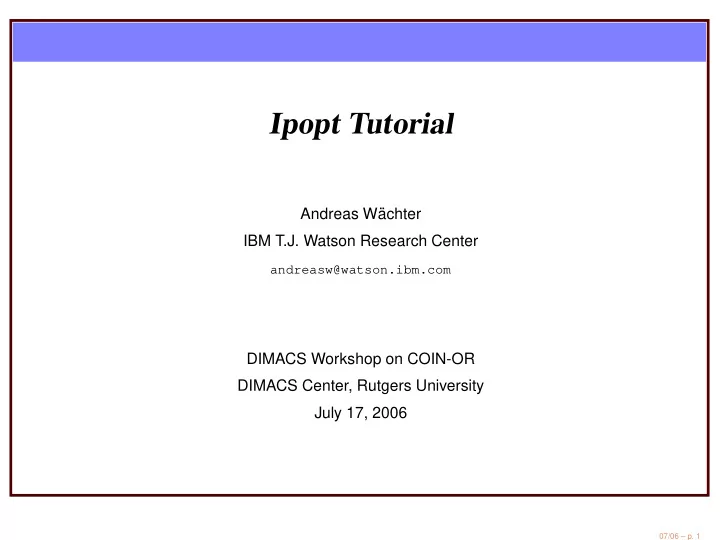 Ipopt Tutorial

Andreas Wächter
IBM T.J. Watson Research Center
andreasw@watson.ibm.com

DIMACS Workshop on COIN-OR
DIMACS Center, Rutgers University
July 17, 2006

07/06 – p. 1